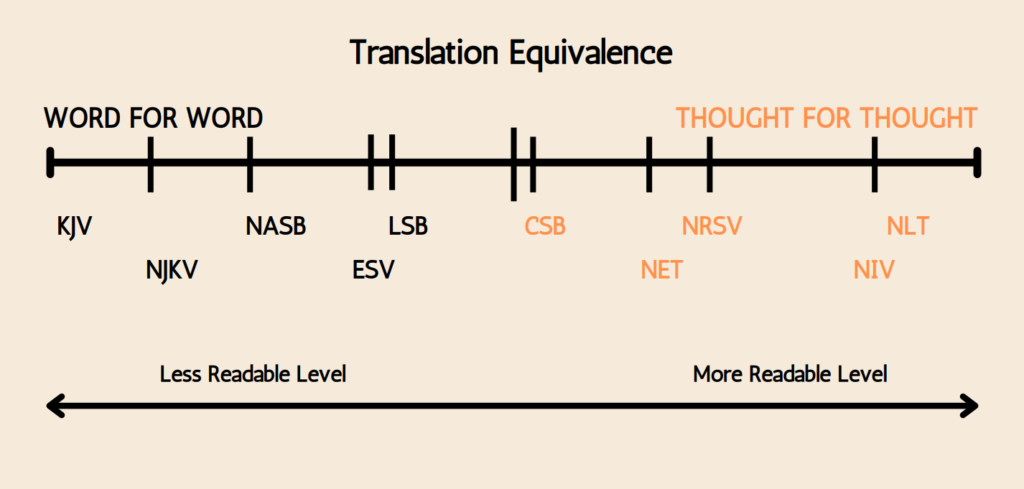 Translation Equivalence

WORD FOR WORD

THOUGHT FOR THOUGHT

KJV

NJKV

NASB

ESV

LSB

CSB

NET

NRSV

NIV

NLT

Less Readable Level

More Readable Level